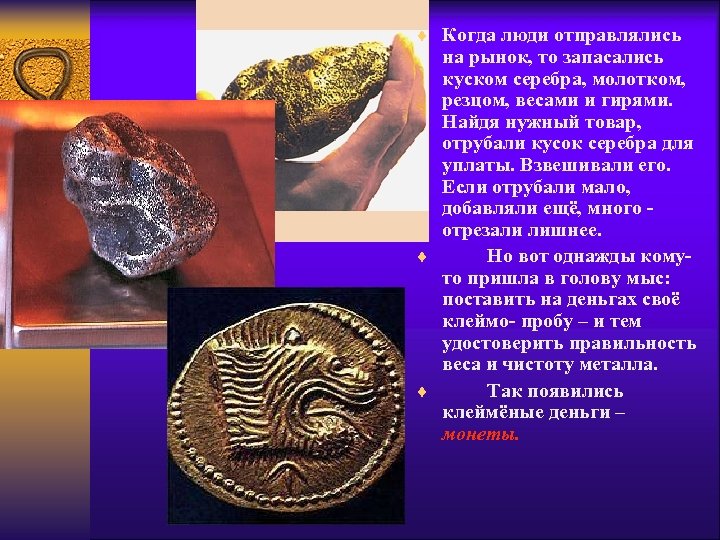 Когда люди отправлялись на рынок, то запасались куском серебра, молотком, резцом, весами и гирями. Найдя нужный товар, отрубали кусок серебра для уплаты. Взвешивали его. Если отрубали мало, добавляли ещё, много - отрезали лишнее.

Но вот однажды кому-то пришла в голову мыс: поставить на деньгах своё клеймо- пробу – и тем удостоверить правильность веса и чистоту металла.

Так появились клеймёные деньги – монеты.